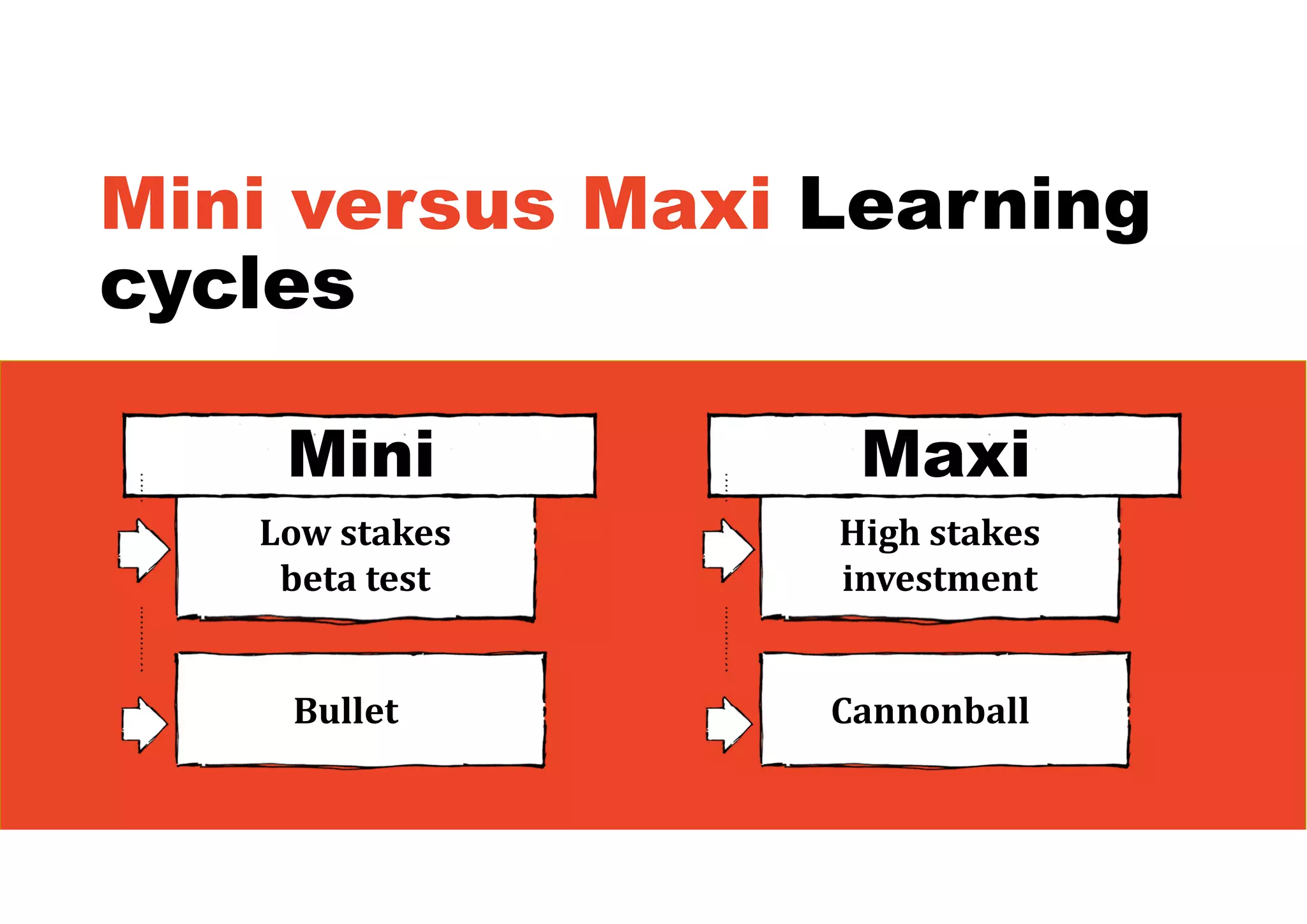 Mini versus Maxi Learning cycles

Mini

Low stakes beta test

Bullet

Maxi

High stakes investment

Cannonball